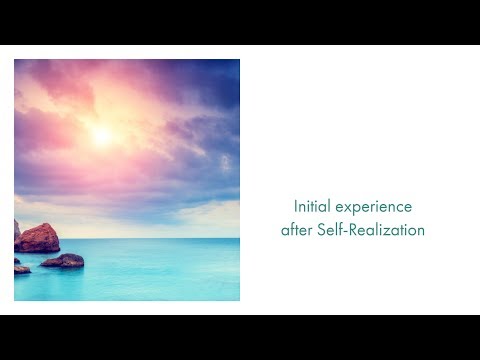 Initial experience
after Self-Realization